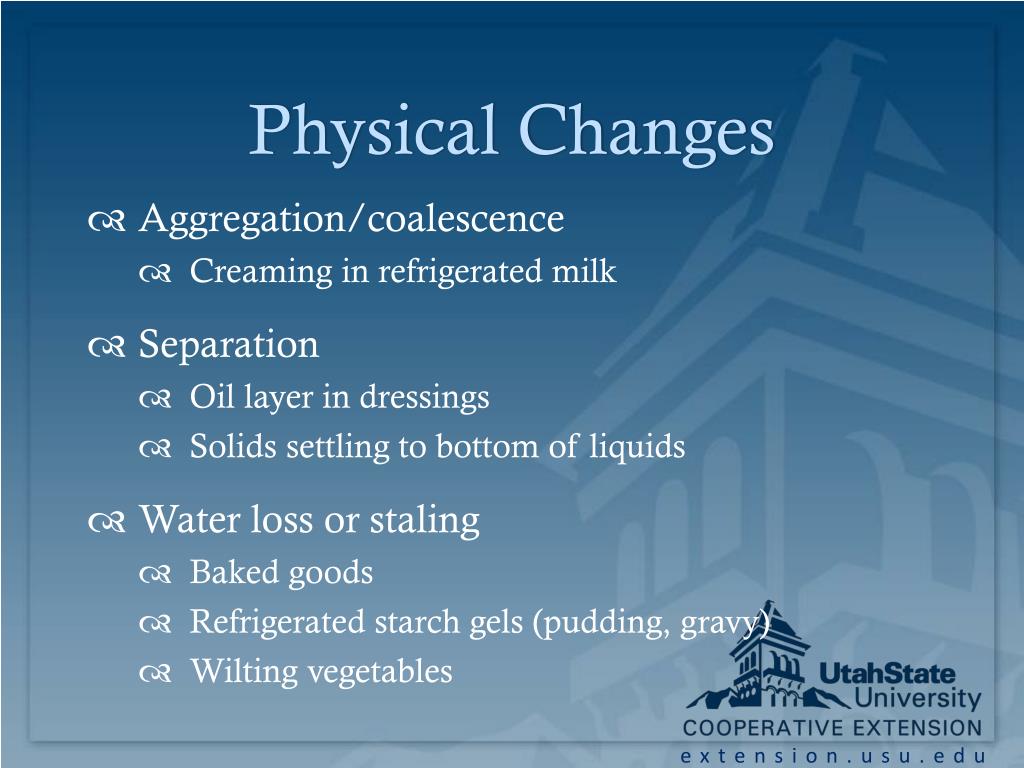 Physical Changes

Aggregation/coalescence
Creaming in refrigerated milk

Separation
Oil layer in dressings
Solids settling to bottom of liquids

Water loss or staling
Baked goods
Refrigerated starch gels (pudding, gravy)
Wilting vegetables

UtahState University
COOPERATIVE EXTENSION
extension.usu.edu